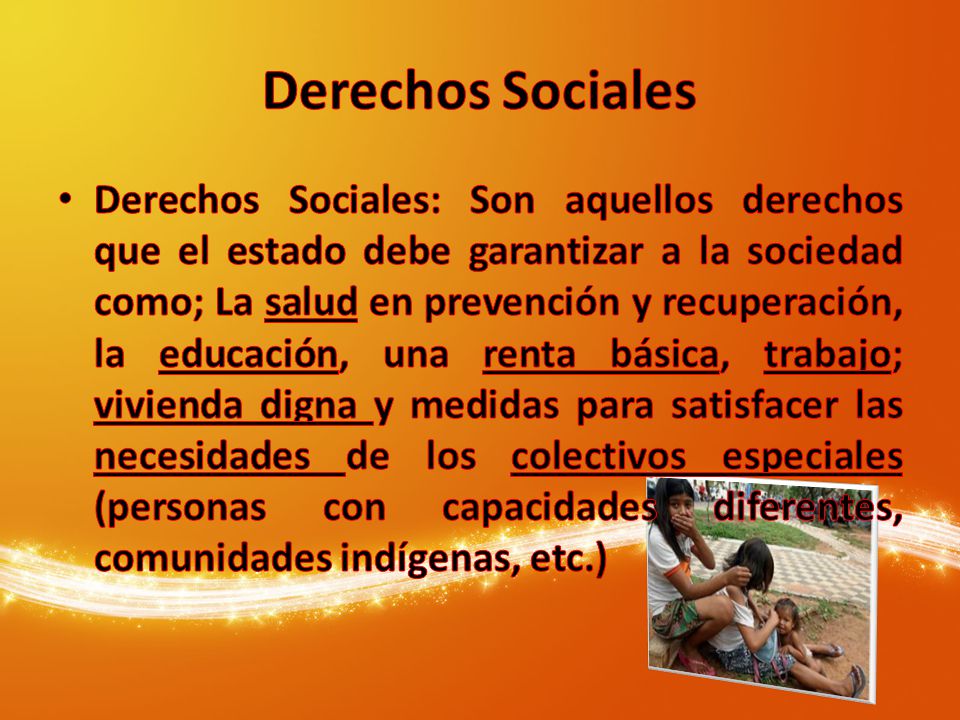 Derechos Sociales

• Derechos Sociales: Son aquellos derechos que el estado debe garantizar a la sociedad como; La salud en prevención y recuperación, la educación, una renta básica, trabajo; vivienda digna y medidas para satisfacer las necesidades de los colectivos especiales (personas con capacidades diferentes, comunidades indígenas, etc.)